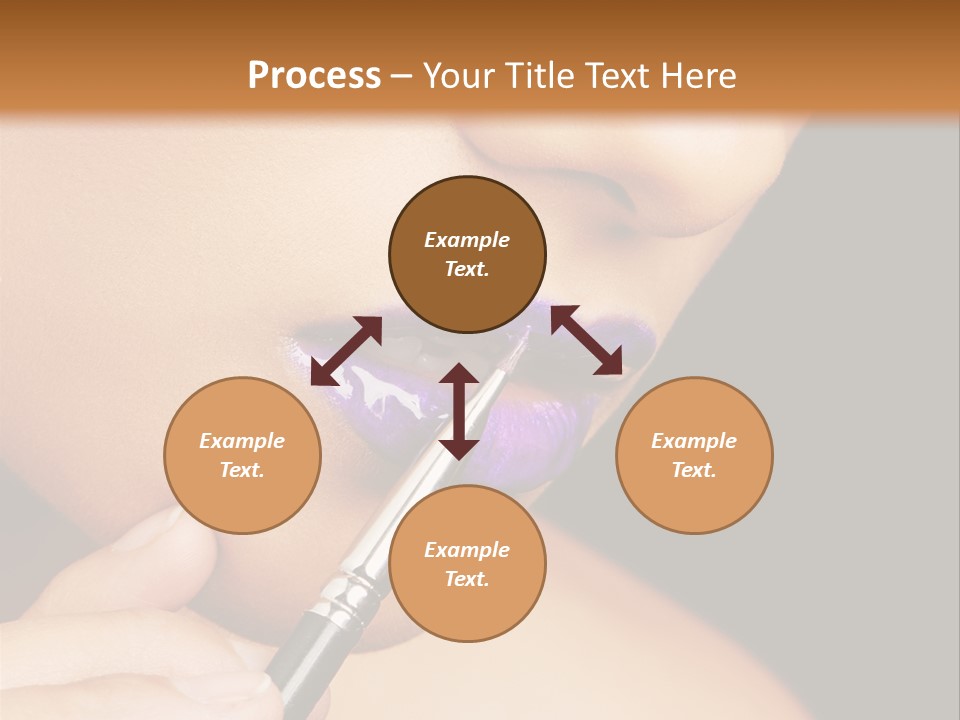 Process – Your Title Text Here

Example Text.

Example Text.

Example Text.

Example Text.